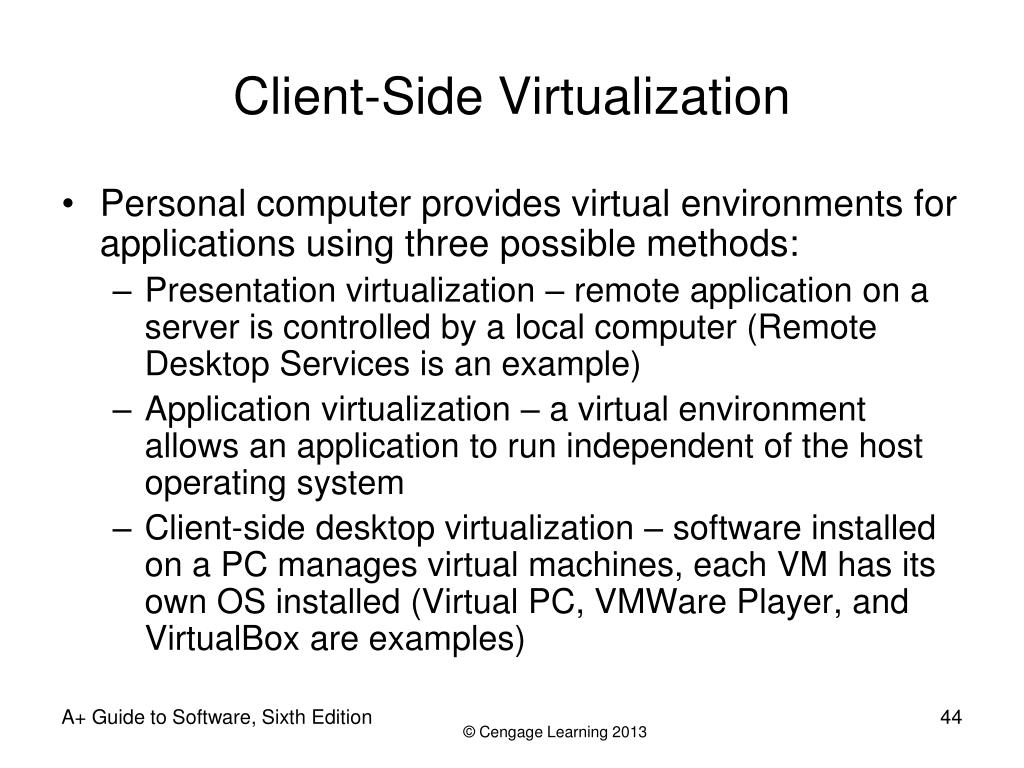 Client-Side Virtualization

• Personal computer provides virtual environments for applications using three possible methods:
– Presentation virtualization – remote application on a server is controlled by a local computer (Remote Desktop Services is an example)
– Application virtualization – a virtual environment allows an application to run independent of the host operating system
– Client-side desktop virtualization – software installed on a PC manages virtual machines, each VM has its own OS installed (Virtual PC, VMWare Player, and VirtualBox are examples)

A+ Guide to Software, Sixth Edition

© Cengage Learning 2013

44